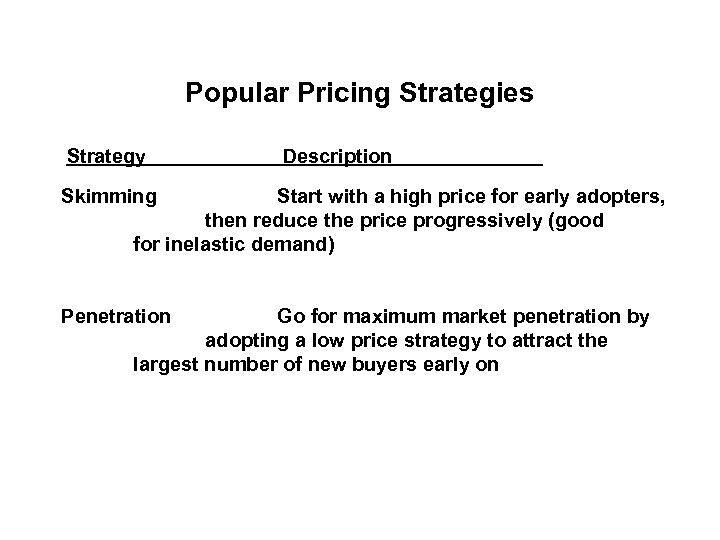 Popular Pricing Strategies

| Strategy | Description |
|---|---|
| Skimming | Start with a high price for early adopters, then reduce the price progressively (good for inelastic demand) |
| Penetration | Go for maximum market penetration by adopting a low price strategy to attract the largest number of new buyers early on |